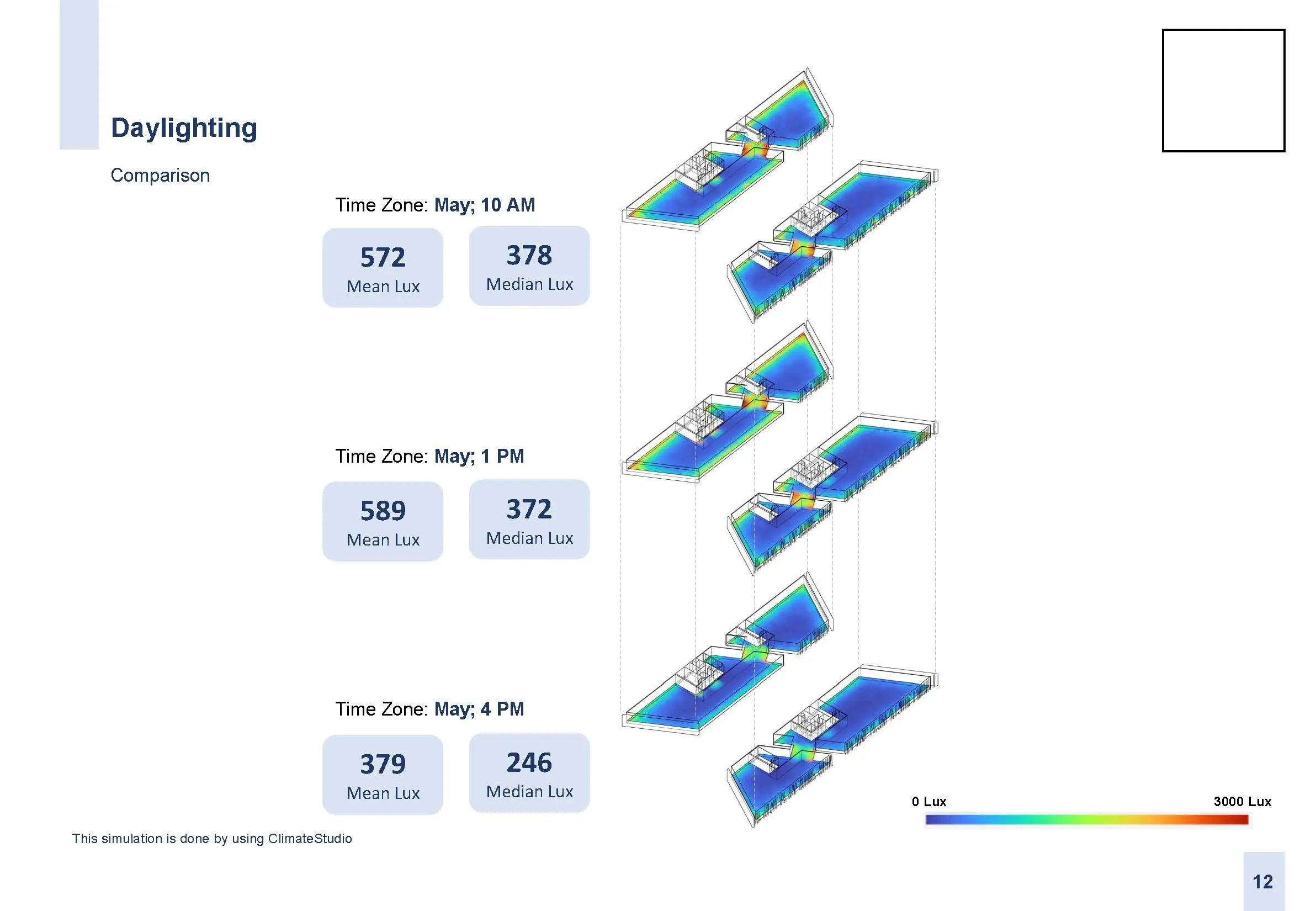 Daylighting

Comparison

Time Zone: May; 10 AM

572
Mean Lux

378
Median Lux

Time Zone: May; 1 PM

589
Mean Lux

372
Median Lux

Time Zone: May; 4 PM

379
Mean Lux

246
Median Lux

0 Lux

3000 Lux

This simulation is done by using ClimateStudio

12